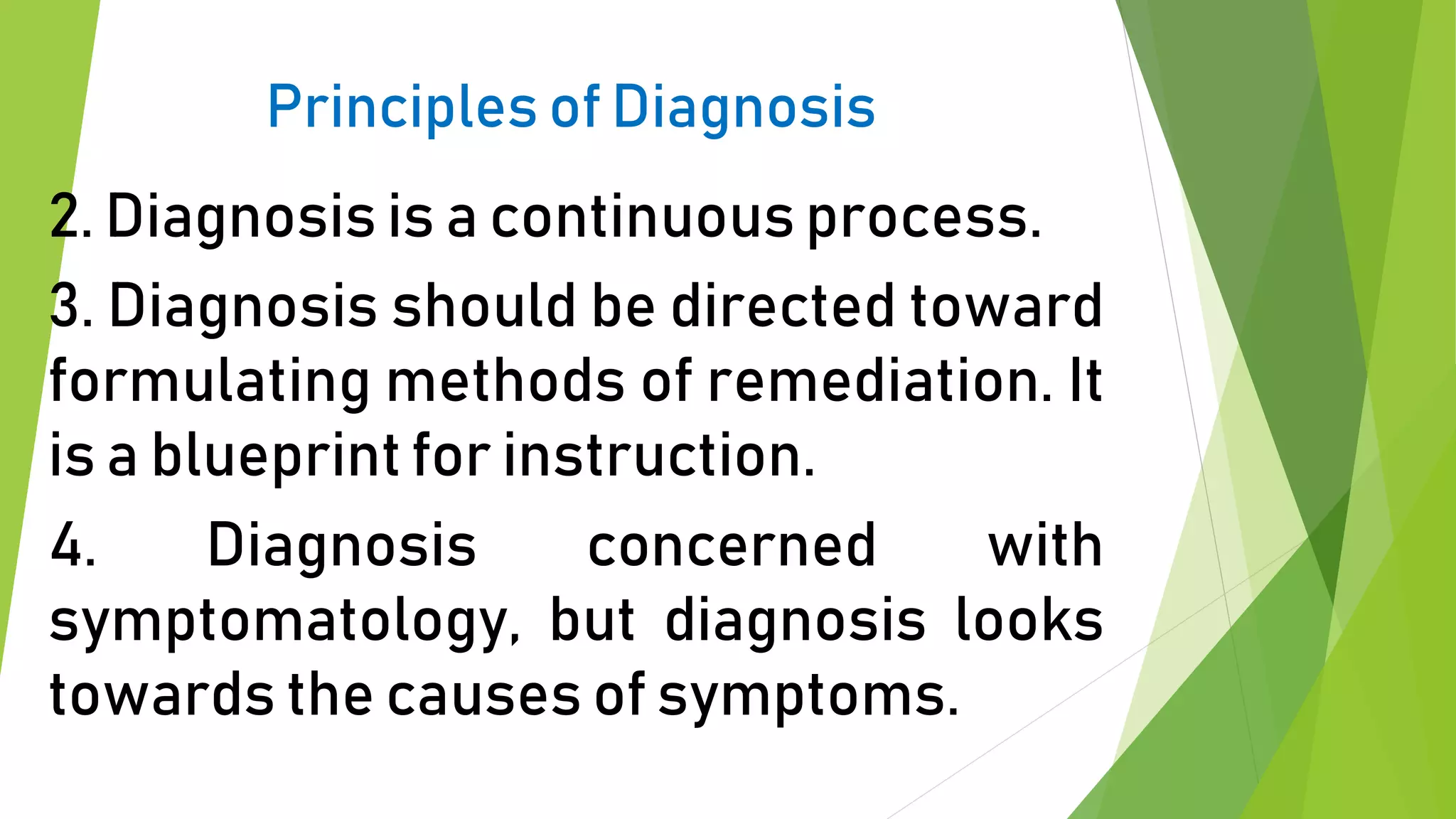 Principles of Diagnosis

2. Diagnosis is a continuous process.

3. Diagnosis should be directed toward formulating methods of remediation. It is a blueprint for instruction.

4. Diagnosis concerned with symptomatology, but diagnosis looks towards the causes of symptoms.